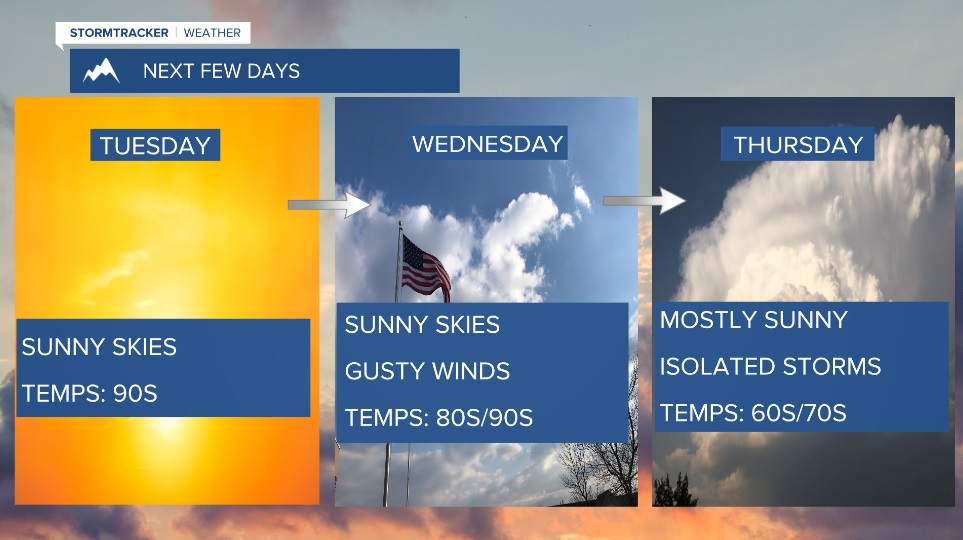 STORMTRACKER | WEATHER

NEXT FEW DAYS

TUESDAY

SUNNY SKIES

TEMPS: 90S

WEDNESDAY

SUNNY SKIES

GUSTY WINDS

TEMPS: 80S/90S

THURSDAY

MOSTLY SUNNY

ISOLATED STORMS

TEMPS: 60S/70S